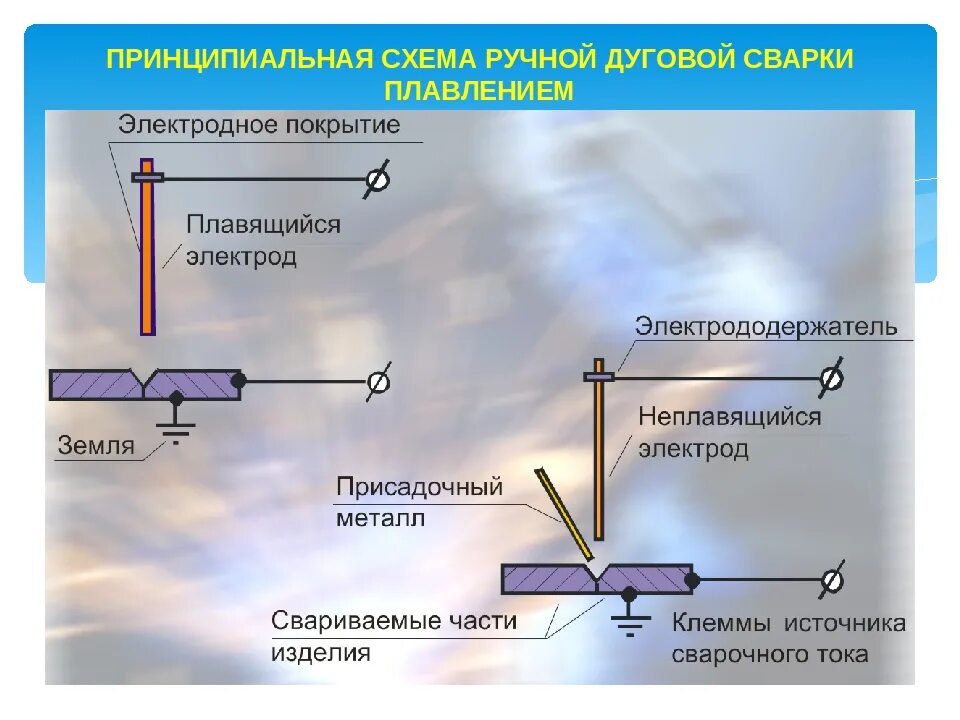 ПРИНЦИПИАЛЬНАЯ СХЕМА РУЧНОЙ ДУГОВОЙ СВАРКИ ПЛАВЛЕНИЕМ

Электродное покрытие

Плавящийся электрод

Земля

Электрододержатель

Неплавящийся электрод

Присадочный металл

Свариваемые части изделия

Клеммы источника сварочного тока